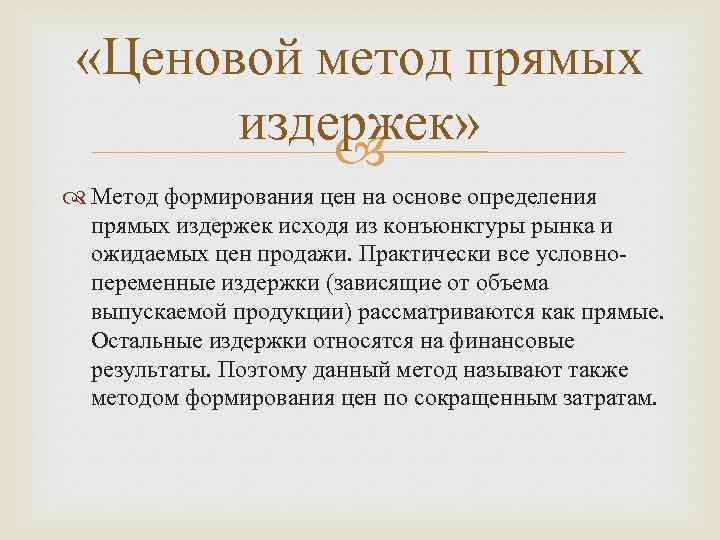 «Ценовой метод прямых издержек»

Метод формирования цен на основе определения прямых издержек исходя из конъюнктуры рынка и ожидаемых цен продажи. Практически все условно-переменные издержки (зависящие от объема выпускаемой продукции) рассматриваются как прямые. Остальные издержки относятся на финансовые результаты. Поэтому данный метод называют также методом формирования цен по сокращенным затратам.